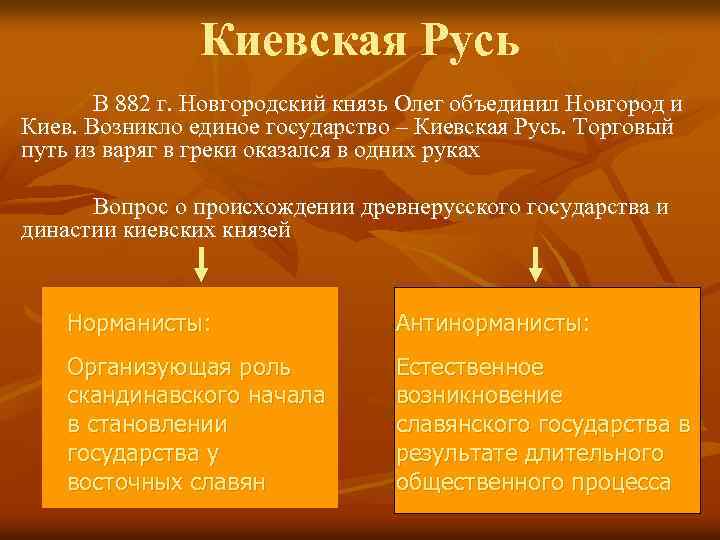 Киевская Русь

В 882 г. Новгородский князь Олег объединил Новгород и Киев. Возникло единое государство – Киевская Русь. Торговый путь из варяг в греки оказался в одних руках

Вопрос о происхождении древнерусского государства и династии киевских князей

Норманисты:

Организующая роль скандинавского начала в становлении государства у восточных славян

Антинорманисты:

Естественное возникновение славянского государства в результате длительного общественного процесса